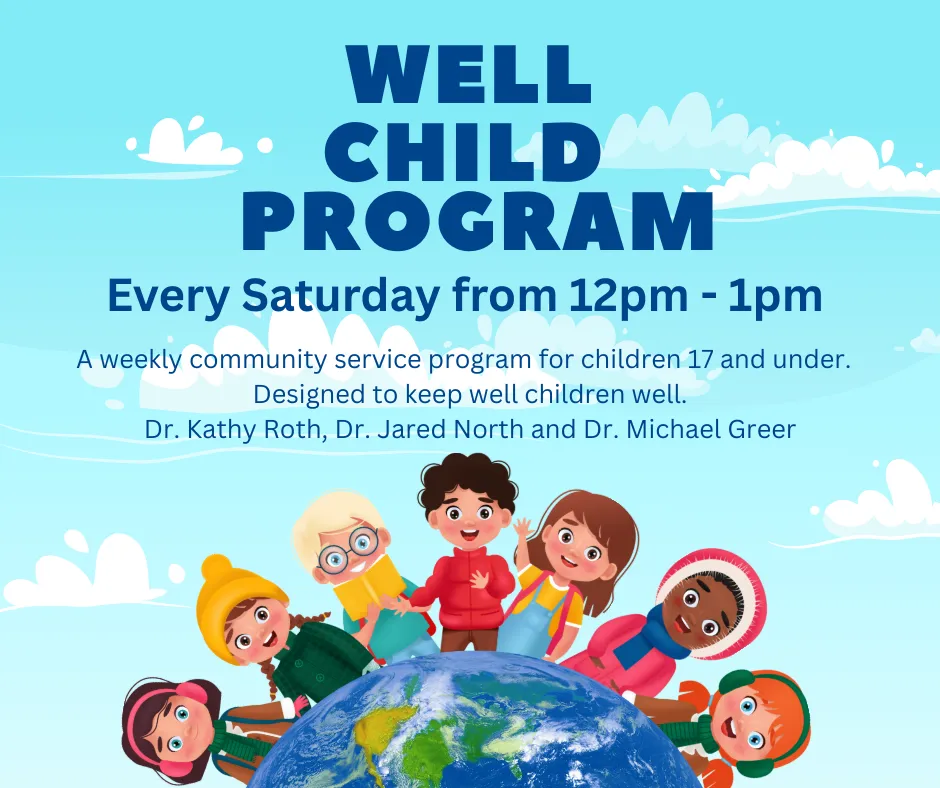 WELL CHILD PROGRAM

Every Saturday from 12pm - 1pm

A weekly community service program for children 17 and under.
Designed to keep well children well.
Dr. Kathy Roth, Dr. Jared North and Dr. Michael Greer